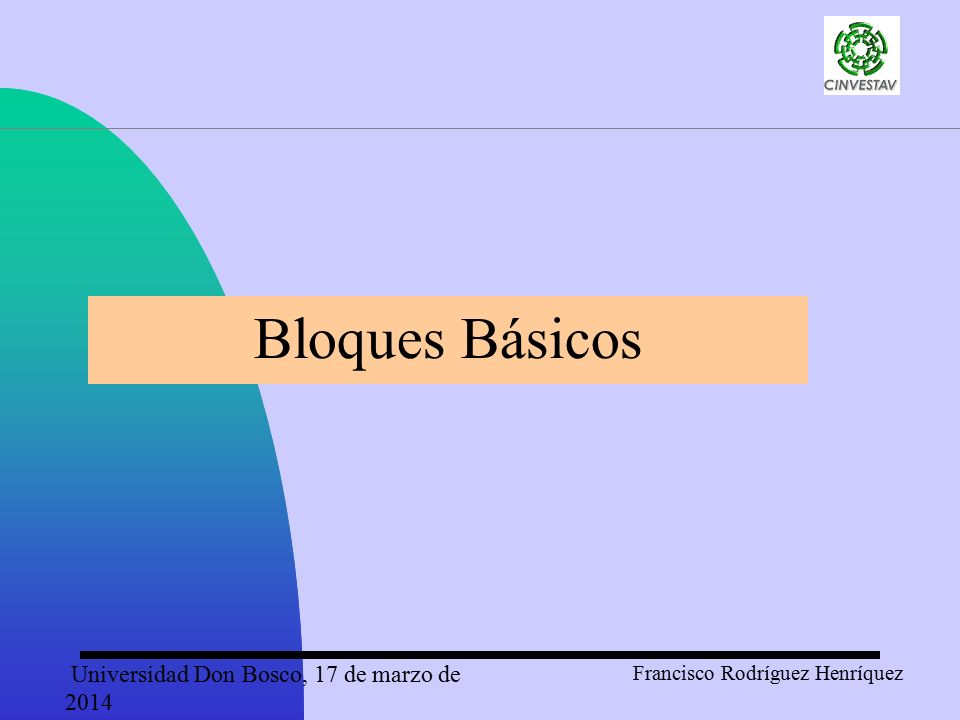 CINVESTAV

Bloques Básicos

Universidad Don Bosco, 17 de marzo de 2014

Francisco Rodríguez Henríquez